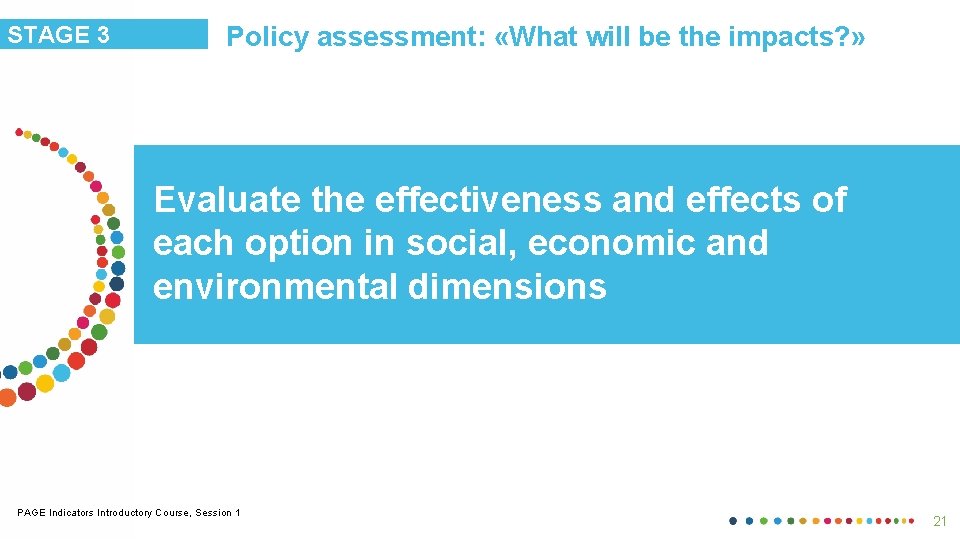 STAGE 3

Policy assessment: «What will be the impacts?»

Evaluate the effectiveness and effects of each option in social, economic and environmental dimensions

PAGE Indicators Introductory Course, Session 1

21